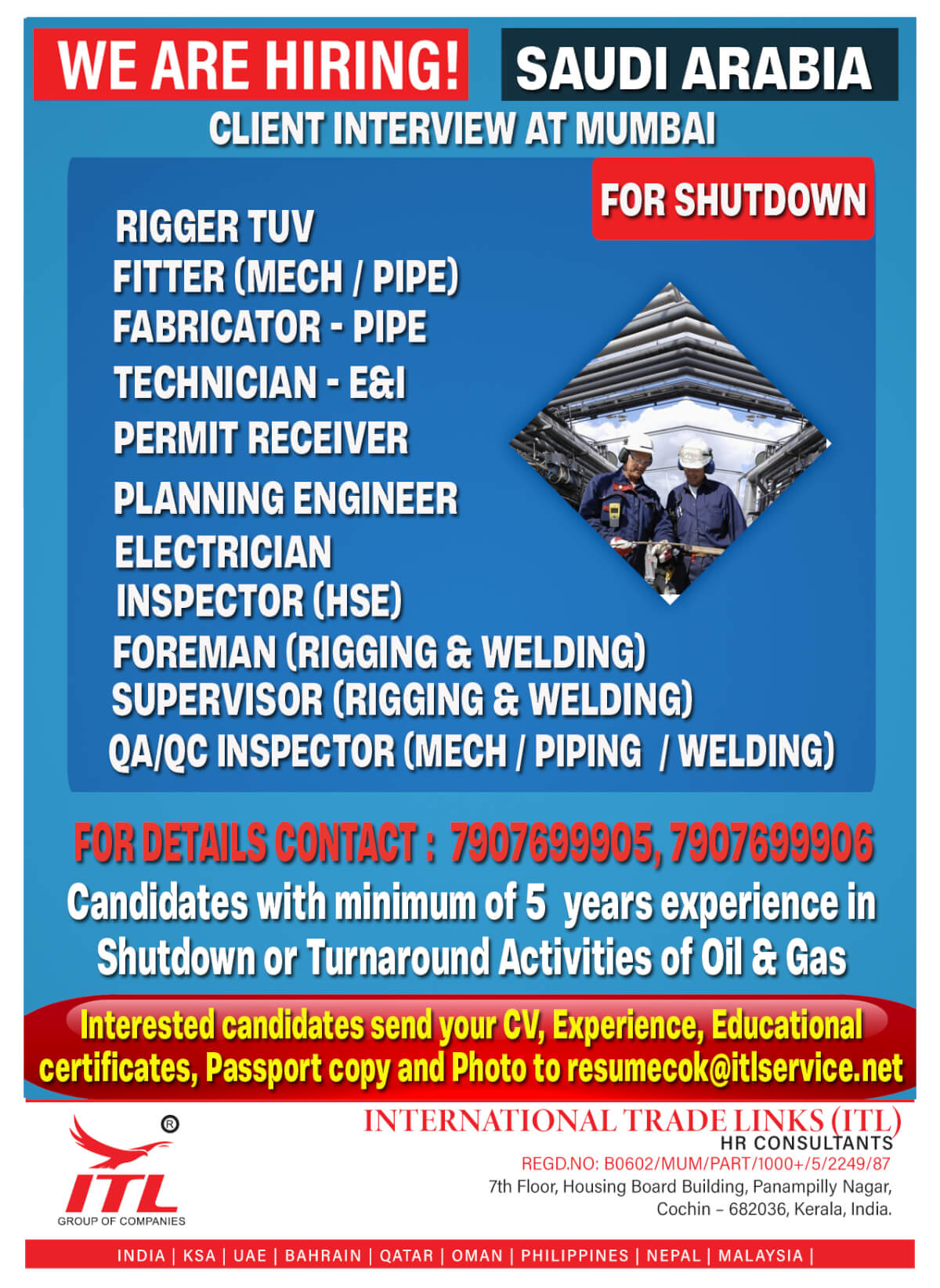 WE ARE HIRING!

SAUDI ARABIA

CLIENT INTERVIEW AT MUMBAI

FOR SHUTDOWN

RIGGER TUV
FITTER (MECH / PIPE)
FABRICATOR - PIPE
TECHNICIAN - E&I
PERMIT RECEIVER
PLANNING ENGINEER
ELECTRICIAN
INSPECTOR (HSE)
FOREMAN (RIGGING & WELDING)
SUPERVISOR (RIGGING & WELDING)
QA/QC INSPECTOR (MECH / PIPING / WELDING)

FOR DETAILS CONTACT : 7907699905, 7907699906

Candidates with minimum of 5 years experience in Shutdown or Turnaround Activities of Oil & Gas

Interested candidates send your CV, Experience, Educational certificates, Passport copy and Photo to resumecok@itlservice.net

®
ITL
GROUP OF COMPANIES

INTERNATIONAL TRADE LINKS (ITL)
HR CONSULTANTS
REGD.NO: B0602/MUM/PART/1000+/5/2249/87
7th Floor, Housing Board Building, Panampilly Nagar, Cochin – 682036, Kerala, India.

INDIA | KSA | UAE | BAHRAIN | QATAR | OMAN | PHILIPPINES | NEPAL | MALAYSIA |